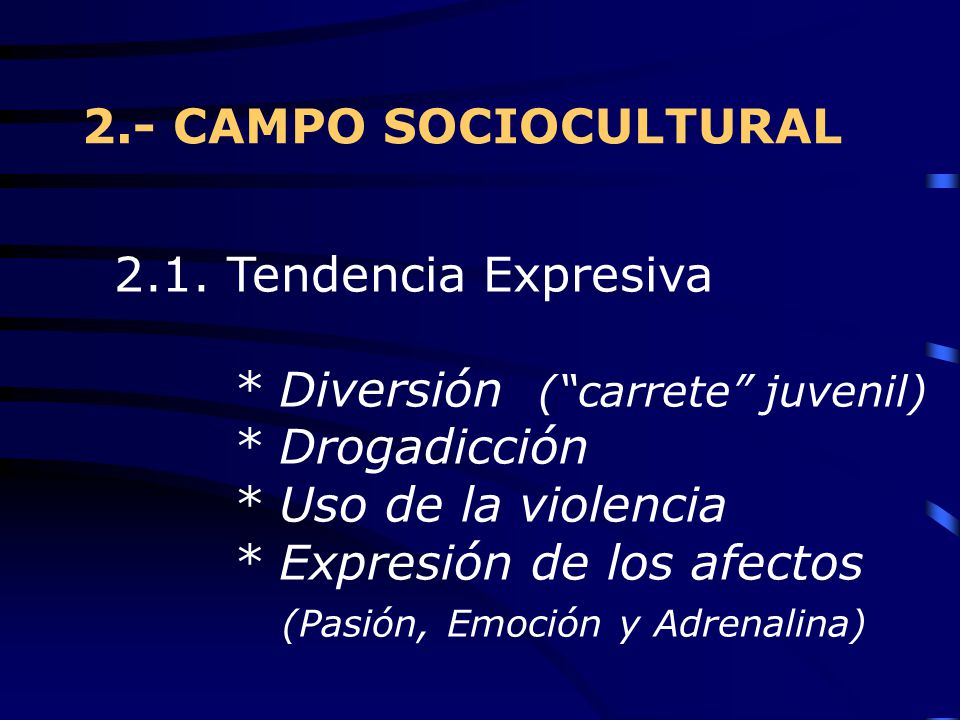 2.- CAMPO SOCIOCULTURAL

2.1. Tendencia Expresiva

* Diversión (“carrete” juvenil)
* Drogadicción
* Uso de la violencia
* Expresión de los afectos
(Pasión, Emoción y Adrenalina)